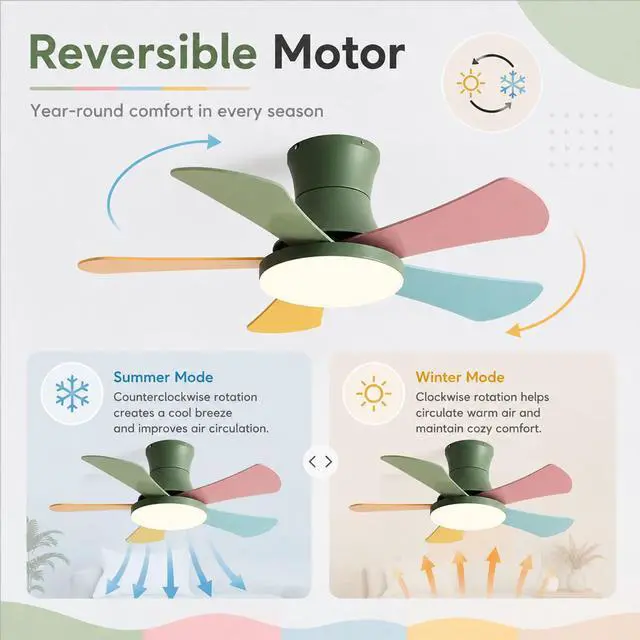 Reversible Motor

Year-round comfort in every season

Summer Mode
Counterclockwise rotation creates a cool breeze and improves air circulation.

Winter Mode
Clockwise rotation helps circulate warm air and maintain cozy comfort.